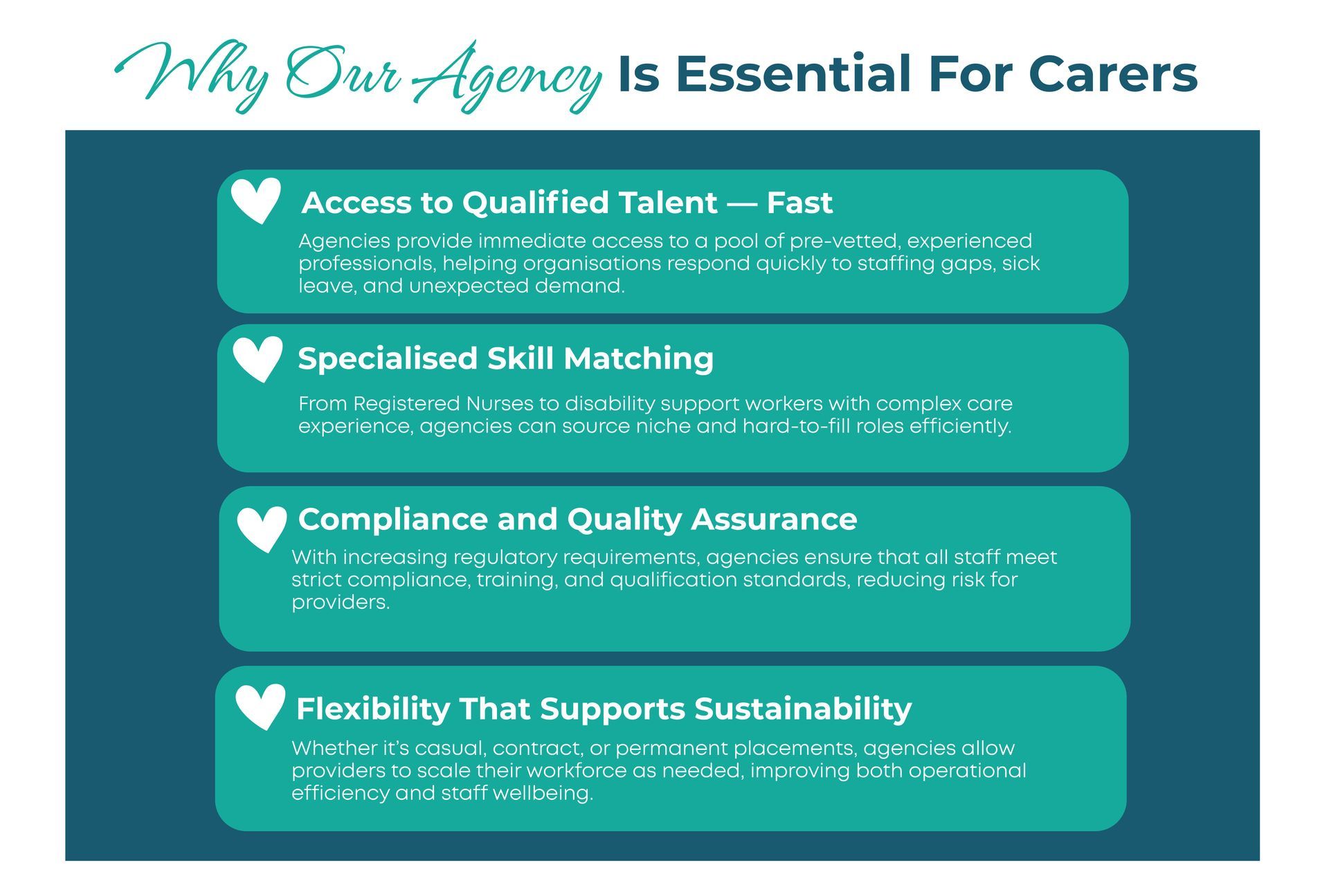 Why Our Agency Is Essential For Carers

Access to Qualified Talent — Fast

Agencies provide immediate access to a pool of pre-vetted, experienced professionals, helping organisations respond quickly to staffing gaps, sick leave, and unexpected demand.

Specialised Skill Matching

From Registered Nurses to disability support workers with complex care experience, agencies can source niche and hard-to-fill roles efficiently.

Compliance and Quality Assurance

With increasing regulatory requirements, agencies ensure that all staff meet strict compliance, training, and qualification standards, reducing risk for providers.

Flexibility That Supports Sustainability

Whether it's casual, contract, or permanent placements, agencies allow providers to scale their workforce as needed, improving both operational efficiency and staff wellbeing.